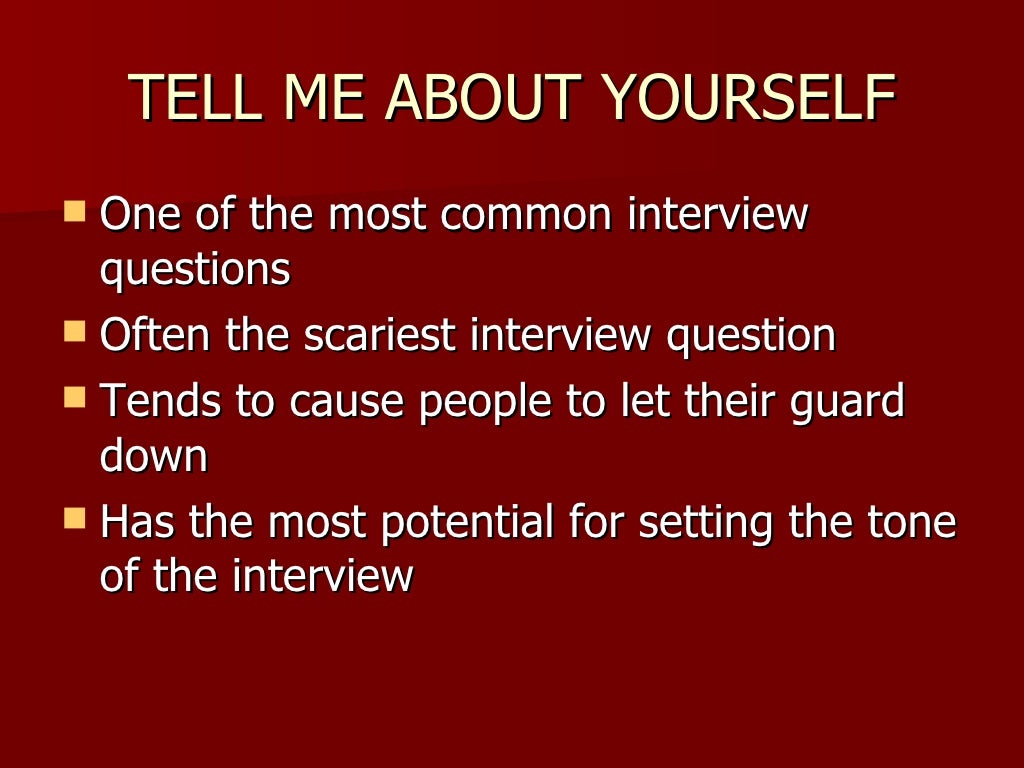 TELL ME ABOUT YOURSELF

- One of the most common interview questions
- Often the scariest interview question
- Tends to cause people to let their guard down
- Has the most potential for setting the tone of the interview